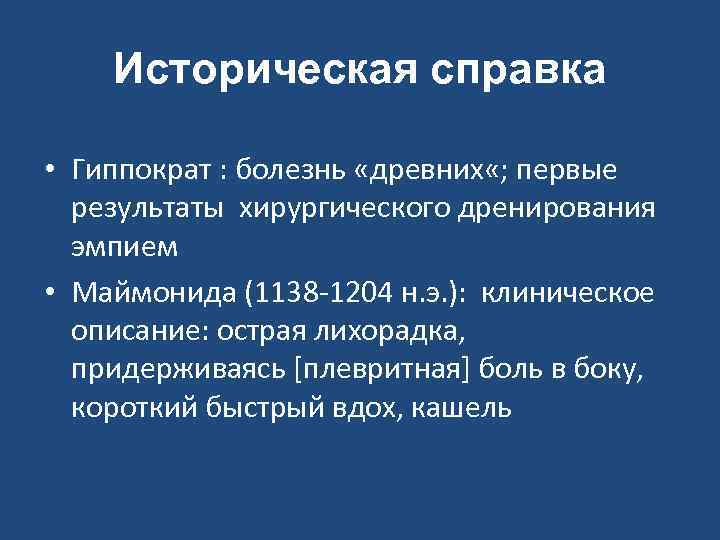 Историческая справка

• Гиппократ : болезнь «древних«; первые результаты хирургического дренирования эмпием

• Маймонида (1138-1204 н.э.): клиническое описание: острая лихорадка, придерживаясь [плевритная] боль в боку, короткий быстрый вдох, кашель